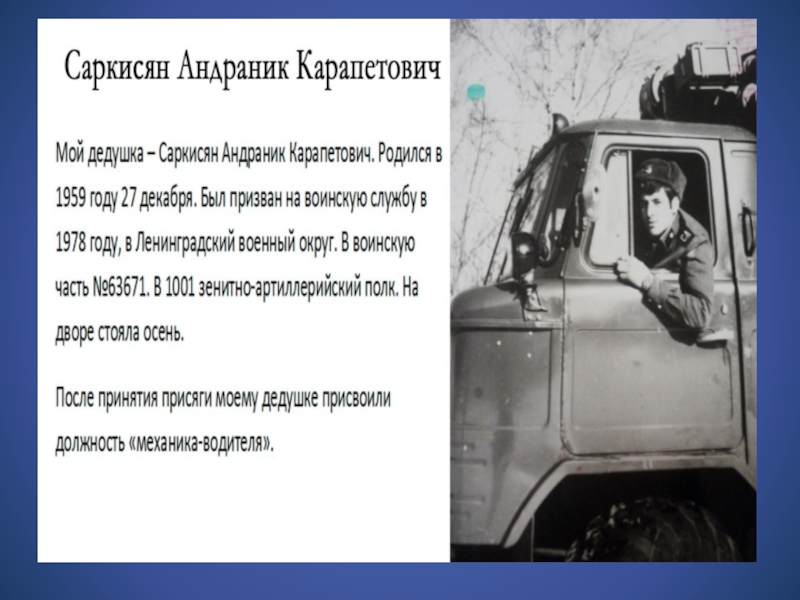 Саркисян Андраник Карапетович

Мой дедушка – Саркисян Андраник Карапетович. Родился в 1959 году 27 декабря. Был призван на воинскую службу в 1978 году, в Ленинградский военный округ. В воинскую часть №63671. В 1001 зенитно-артиллерийский полк. На дворе стояла осень.

После принятия присяги моему дедушке присвоили должность «механика-водителя».